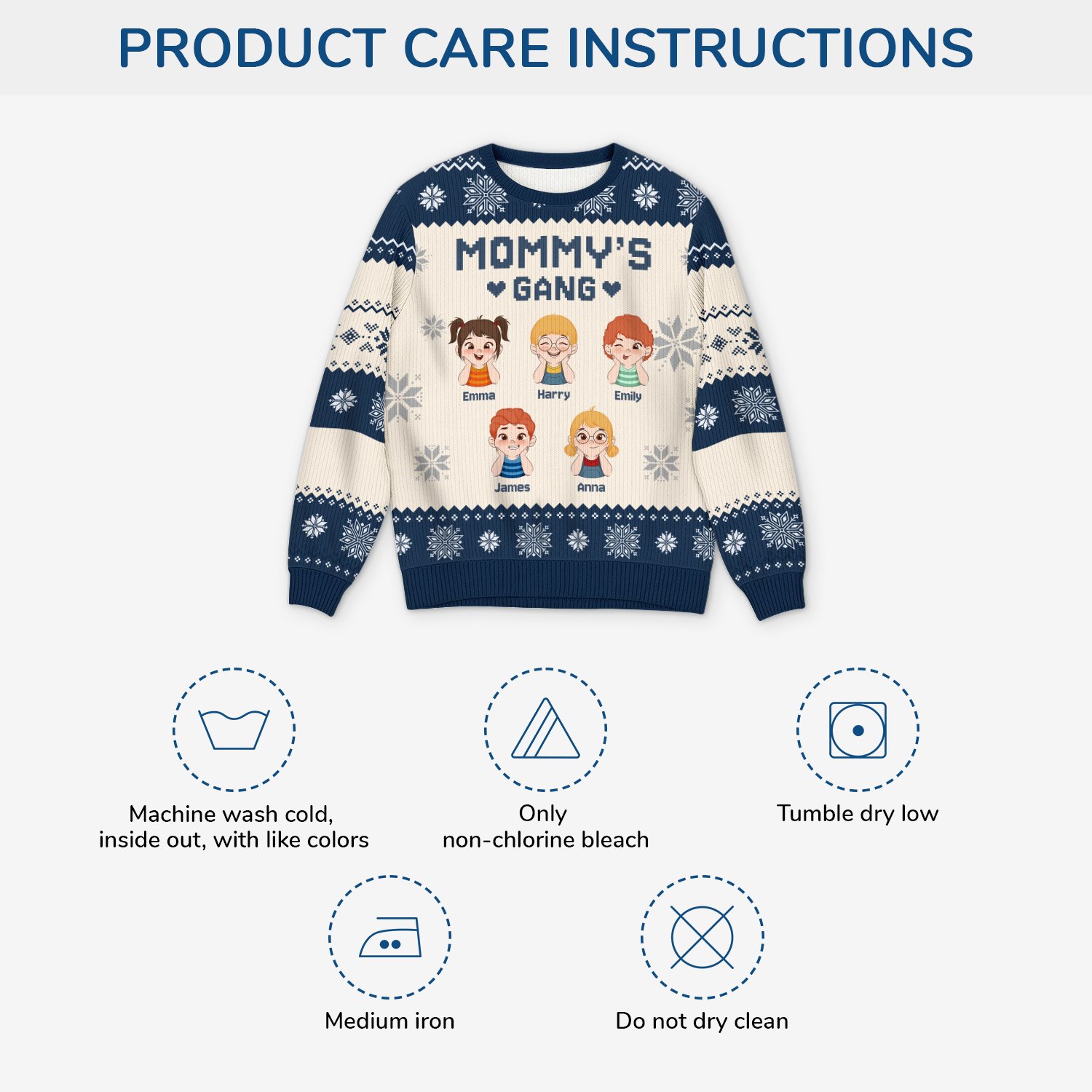 PRODUCT CARE INSTRUCTIONS

MOMMY'S
GANG

Emma
Harry
Emily
James
Anna

Machine wash cold, inside out, with like colors

Only non-chlorine bleach

Tumble dry low

Medium iron

Do not dry clean